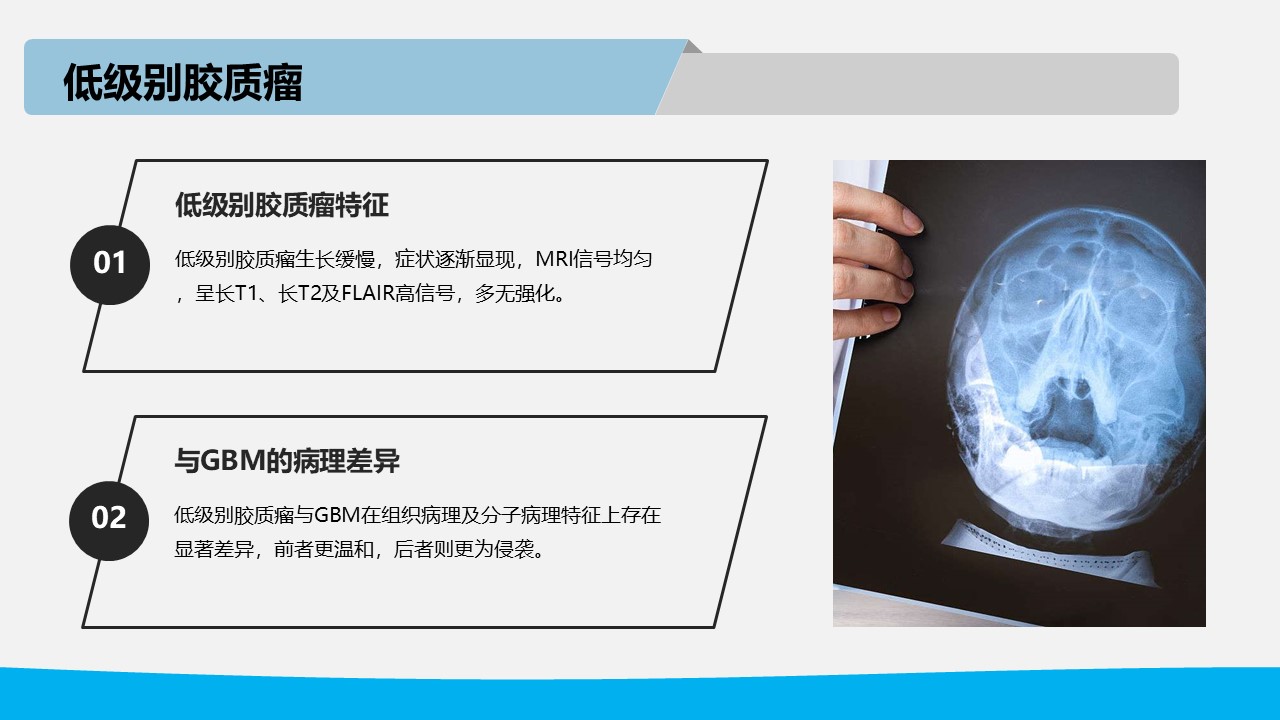 低级别胶质瘤

01

低级别胶质瘤特征

低级别胶质瘤生长缓慢，症状逐渐显现，MRI信号均匀，呈长T1、长T2及FLAIR高信号，多无强化。

02

与GBM的病理差异

低级别胶质瘤与GBM在组织病理及分子病理特征上存在显著差异，前者更温和，后者则更为侵袭。